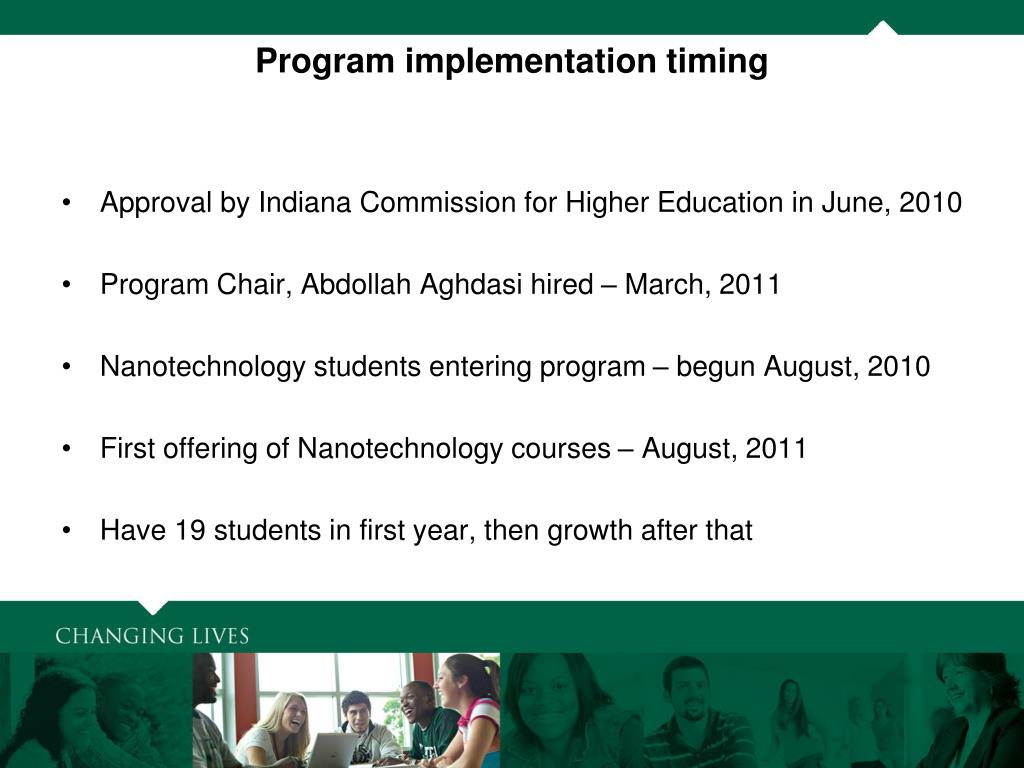 Program implementation timing

• Approval by Indiana Commission for Higher Education in June, 2010

• Program Chair, Abdollah Aghdasi hired – March, 2011

• Nanotechnology students entering program – begun August, 2010

• First offering of Nanotechnology courses – August, 2011

• Have 19 students in first year, then growth after that

CHANGING LIVES